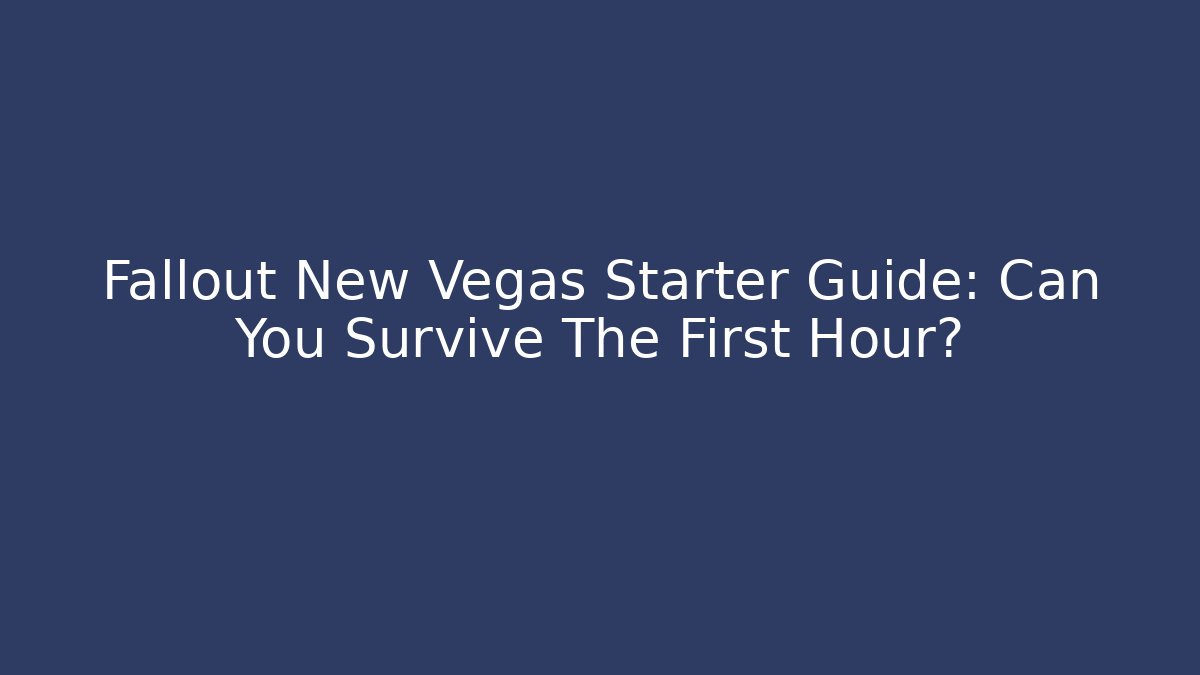 Fallout New Vegas Starter Guide: Can You Survive The First Hour?